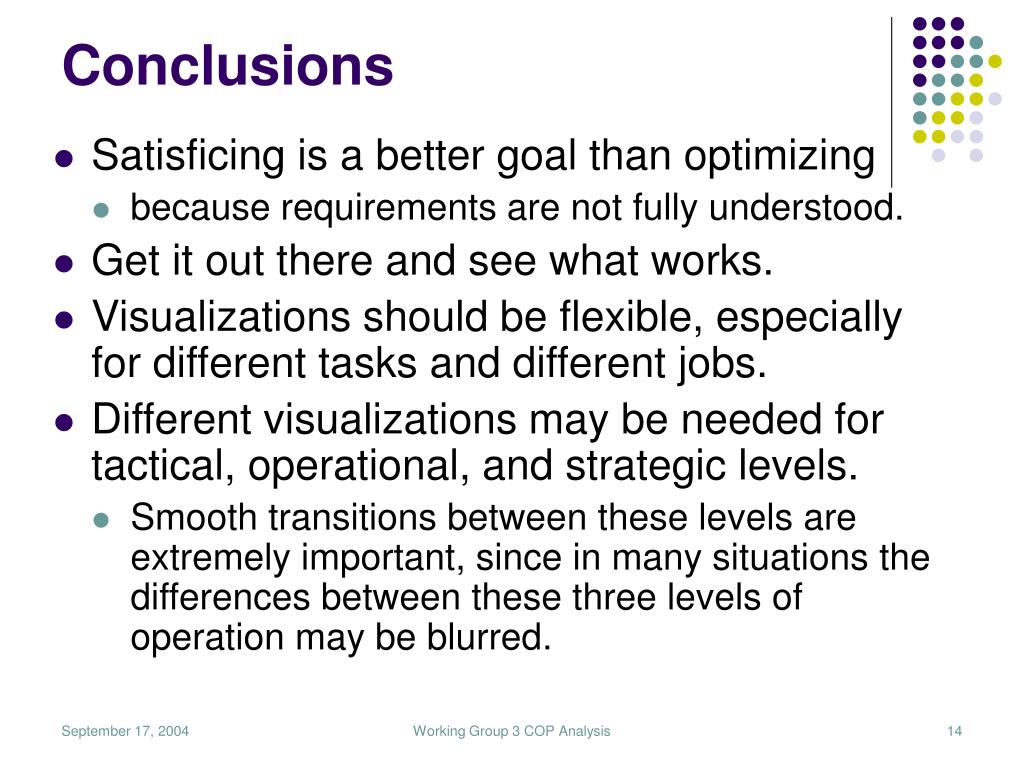 Conclusions

- Satisficing is a better goal than optimizing
  - because requirements are not fully understood.
- Get it out there and see what works.
- Visualizations should be flexible, especially for different tasks and different jobs.
- Different visualizations may be needed for tactical, operational, and strategic levels.
  - Smooth transitions between these levels are extremely important, since in many situations the differences between these three levels of operation may be blurred.

September 17, 2004 Working Group 3 COP Analysis 14